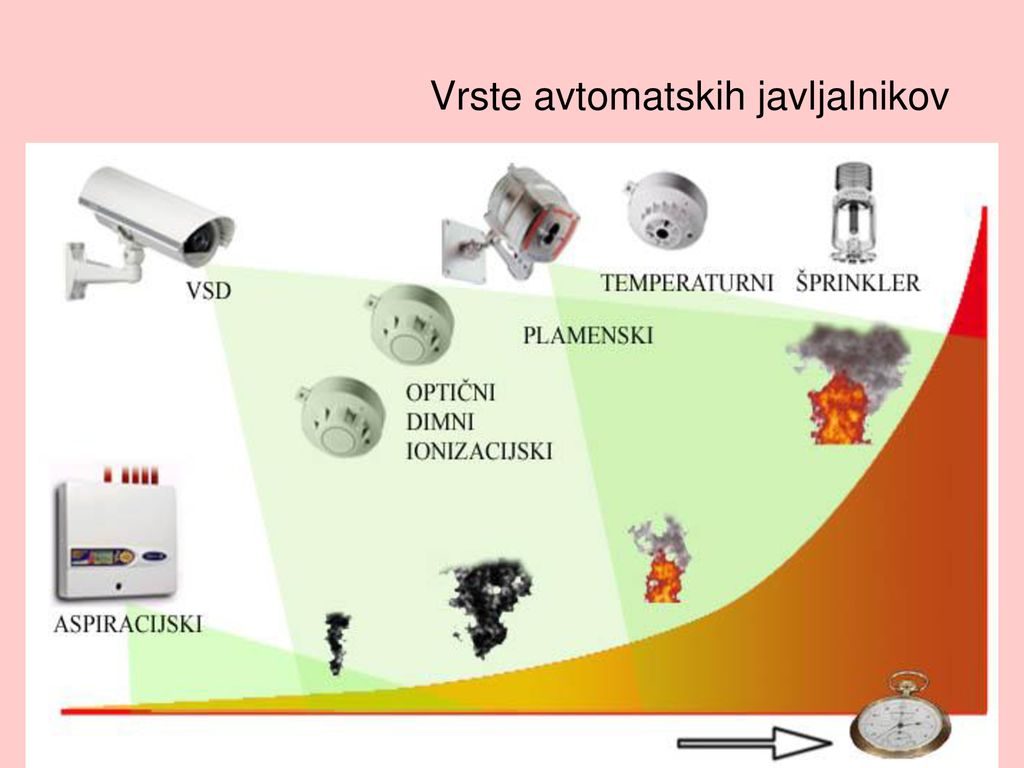 Vrste avtomatskih javljalnikov

VSD

TEMPERATURNI

ŠPRINKLER

PLAMENSKI

OPTIČNI
DIMNI
IONIZACIJSKI

ASPIRACIJSKI